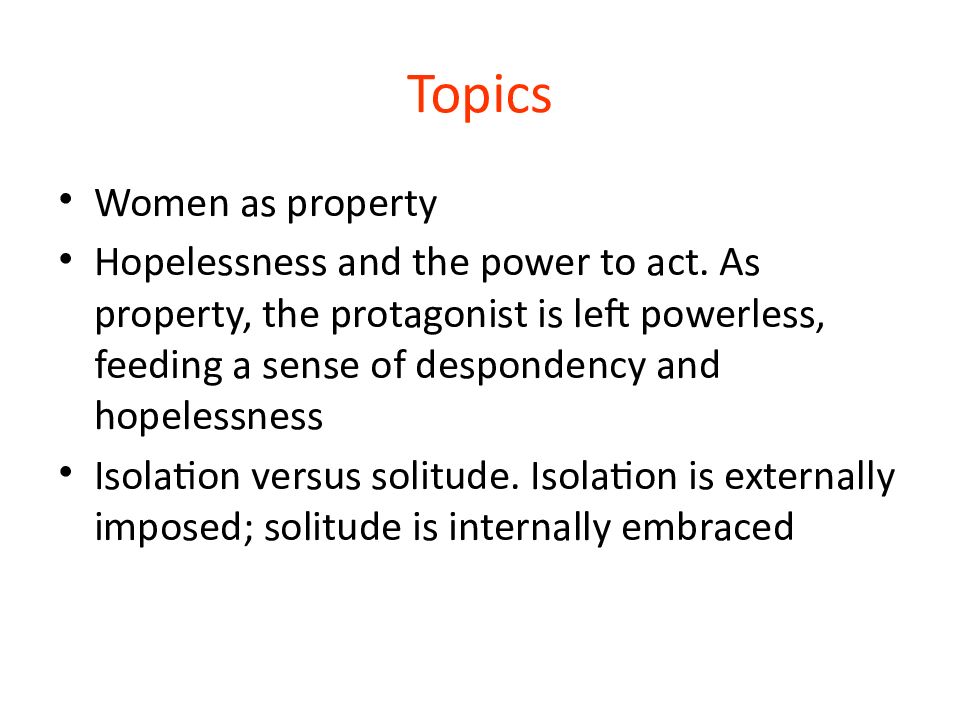 Topics

• Women as property
• Hopelessness and the power to act. As property, the protagonist is left powerless, feeding a sense of despondency and hopelessness
• Isolation versus solitude. Isolation is externally imposed; solitude is internally embraced